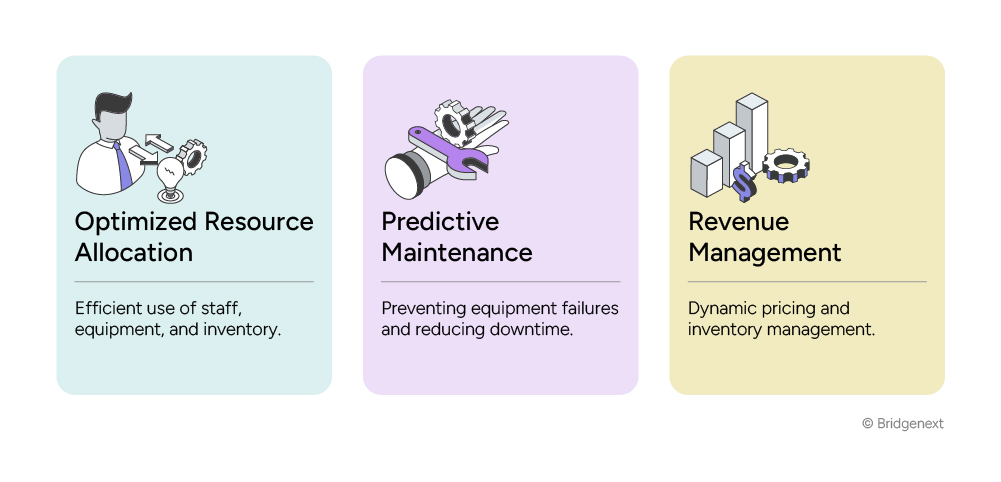 Optimized Resource Allocation

Efficient use of staff, equipment, and inventory.

Predictive Maintenance

Preventing equipment failures and reducing downtime.

Revenue Management

Dynamic pricing and inventory management.

© Bridgenext